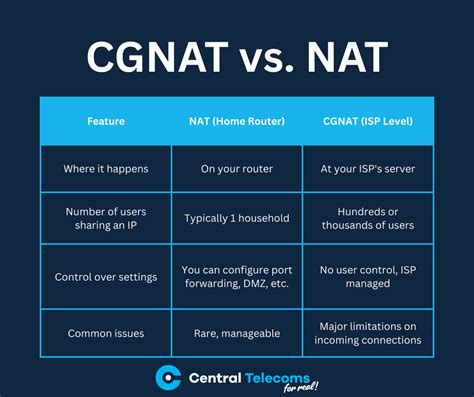 CGNAT vs. NAT

| Feature | NAT (Home Router) | CGNAT (ISP Level) |
|---|---|---|
| Where it happens | On your router | At your ISP's server |
| Number of users sharing an IP | Typically 1 household | Hundreds or thousands of users |
| Control over settings | You can configure port forwarding, DMZ, etc. | No user control, ISP managed |
| Common issues | Rare, manageable | Major limitations on incoming connections |

Central Telecoms for real!